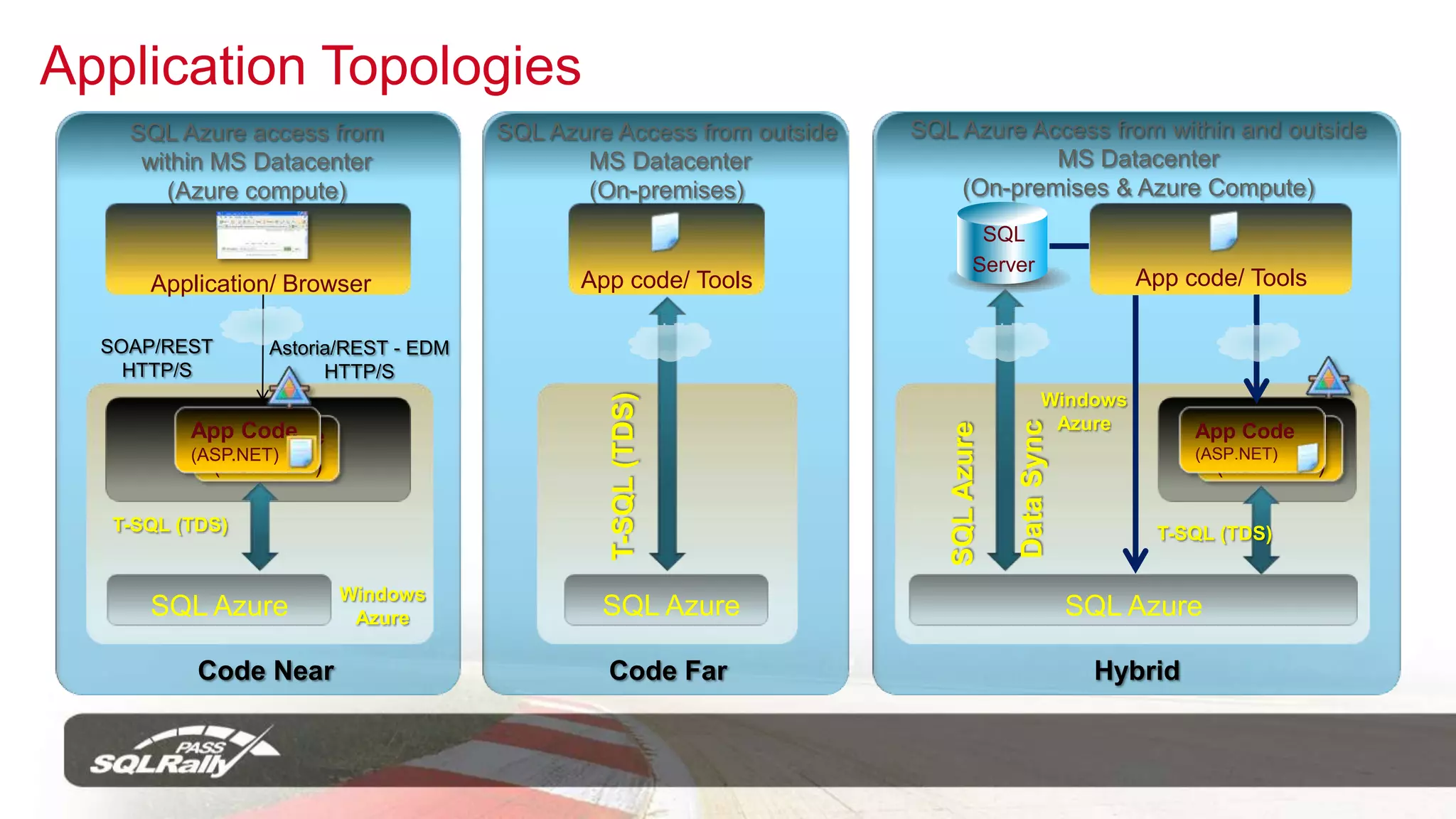 Application Topologies

SQL Azure access from within MS Datacenter (Azure compute)

Application/ Browser

SOAP/REST HTTP/S

Astoria/REST - EDM HTTP/S

App Code (ASP.NET)

T-SQL (TDS)

SQL Azure

Windows Azure

Code Near

SQL Azure Access from outside MS Datacenter (On-premises)

App code/ Tools

T-SQL (TDS)

SQL Azure

Code Far

SQL Azure Access from within and outside MS Datacenter (On-premises & Azure Compute)

SQL Server

App code/ Tools

SQL Azure

Data Sync

Windows Azure

App Code (ASP.NET)

T-SQL (TDS)

SQL Azure

Hybrid

PASS SQLRally